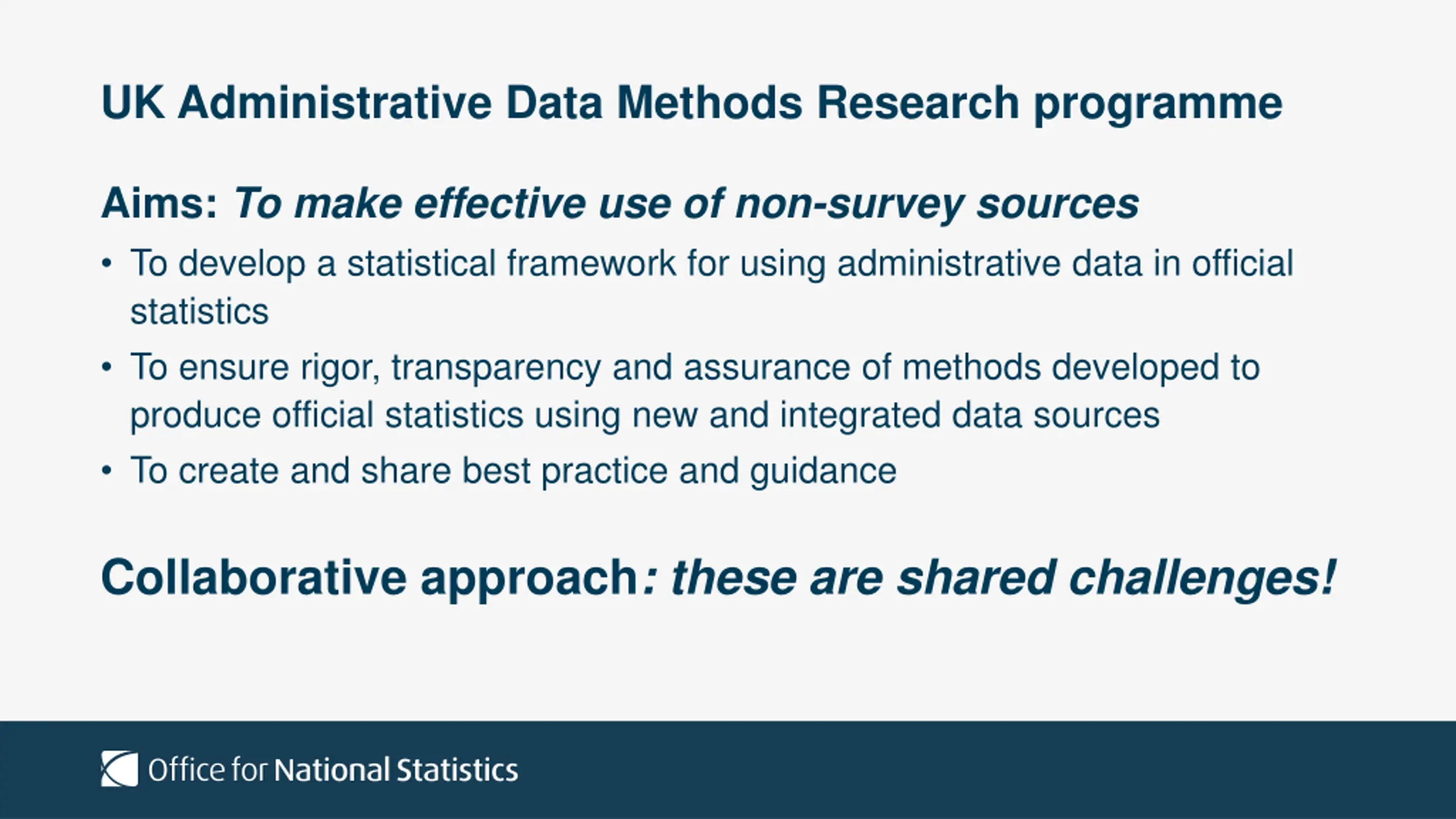 UK Administrative Data Methods Research programme

Aims: To make effective use of non-survey sources

• To develop a statistical framework for using administrative data in official statistics
• To ensure rigor, transparency and assurance of methods developed to produce official statistics using new and integrated data sources
• To create and share best practice and guidance

Collaborative approach: these are shared challenges!

Office for National Statistics